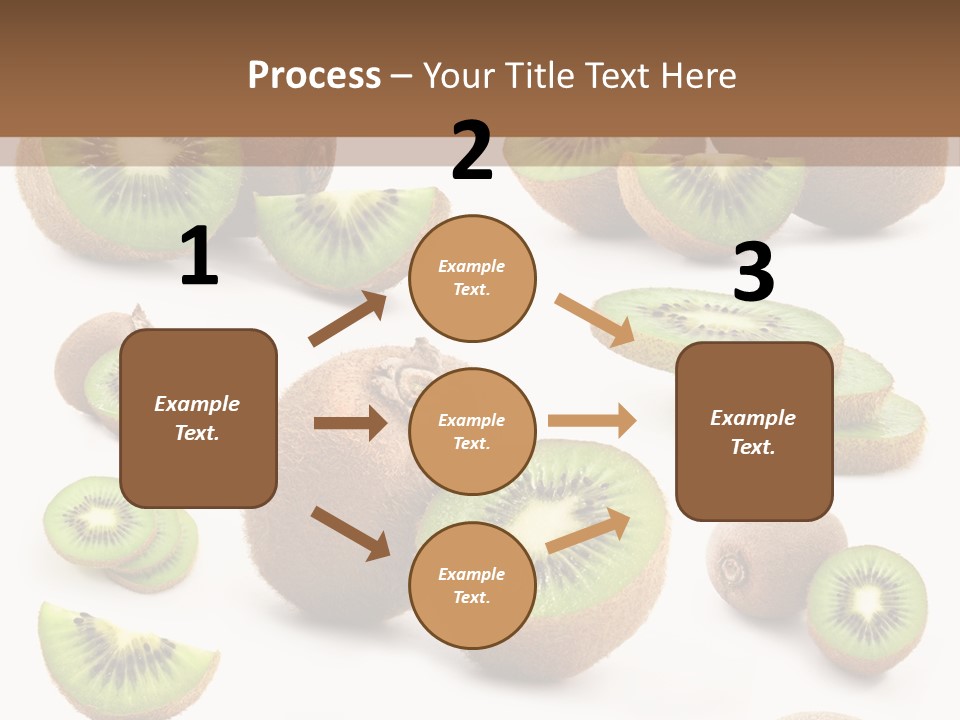 Process – Your Title Text Here

1

Example Text.

2

Example Text.

Example Text.

Example Text.

3

Example Text.